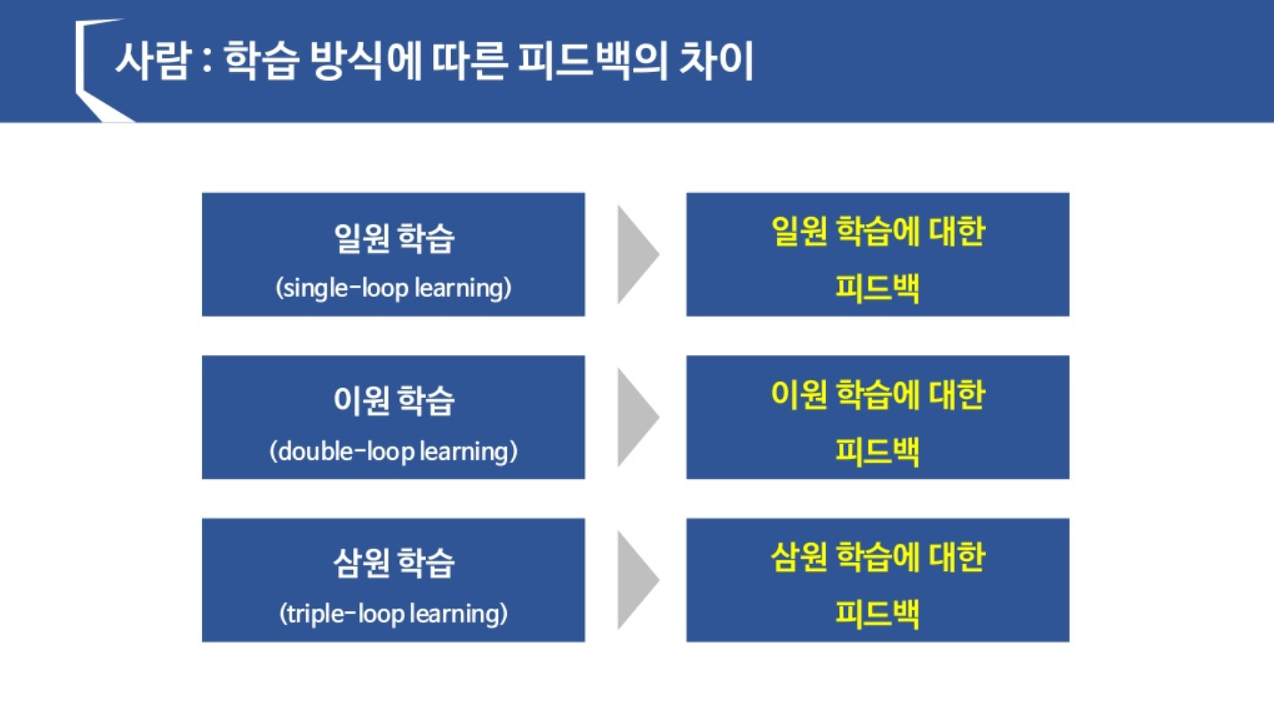 사람 : 학습 방식에 따른 피드백의 차이

일원 학습
(single-loop learning)

일원 학습에 대한
피드백

이원 학습
(double-loop learning)

이원 학습에 대한
피드백

삼원 학습
(triple-loop learning)

삼원 학습에 대한
피드백